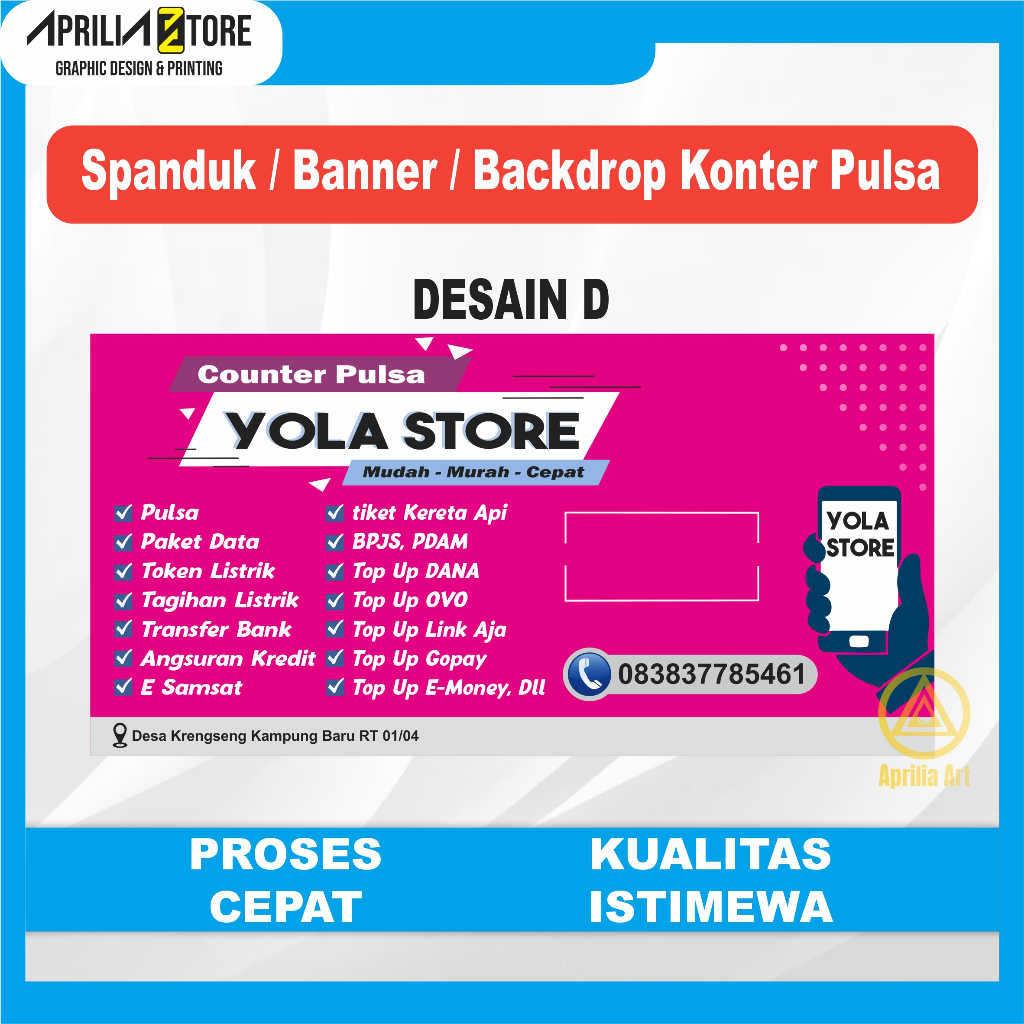 APRILIA STORE
GRAPHIC DESIGN & PRINTING

Spanduk / Banner / Backdrop Konter Pulsa

DESAIN D

Counter Pulsa
YOLA STORE
Mudah - Murah - Cepat

Pulsa
Paket Data
Token Listrik
Tagihan Listrik
Transfer Bank
Angsuran Kredit
E Samsat

tiket Kereta Api
BPJS, PDAM
Top Up DANA
Top Up OVO
Top Up Link Aja
Top Up Gopay
Top Up E-Money, Dll

YOLA STORE

083837785461

Desa Krengseng Kampung Baru RT 01/04

Aprilia Art

PROSES CEPAT

KUALITAS ISTIMEWA